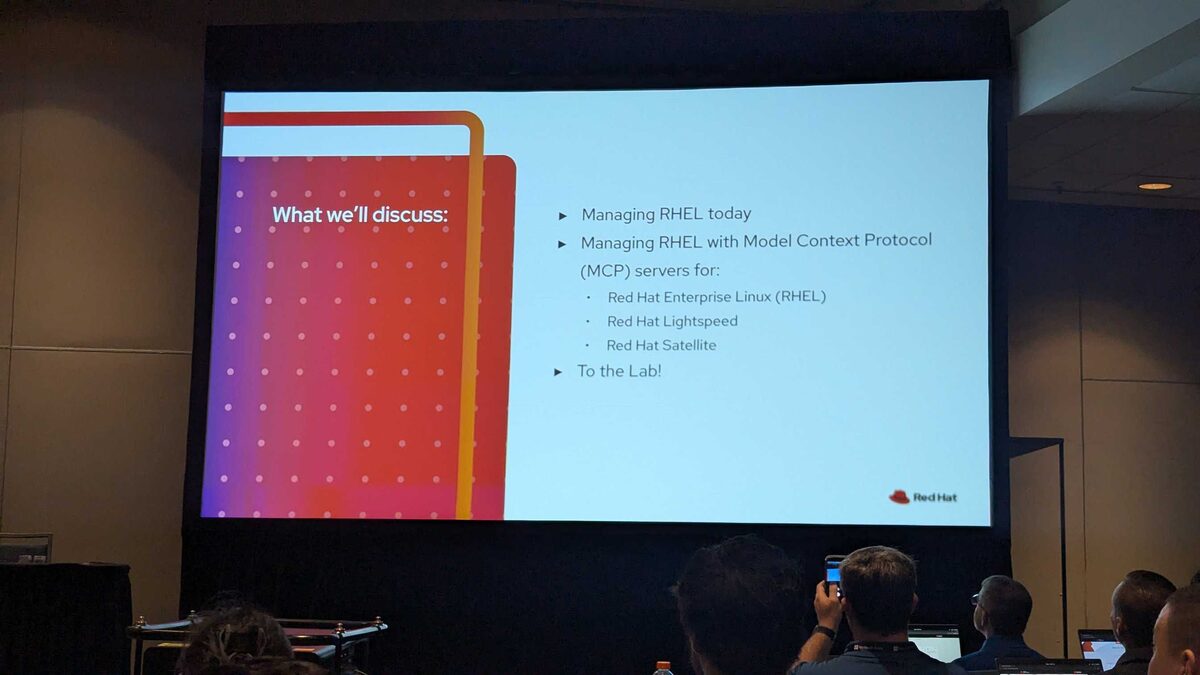 What we'll discuss:

▸ Managing RHEL today
▸ Managing RHEL with Model Context Protocol (MCP) servers for:
· Red Hat Enterprise Linux (RHEL)
· Red Hat Lightspeed
· Red Hat Satellite
▸ To the Lab!

Red Hat